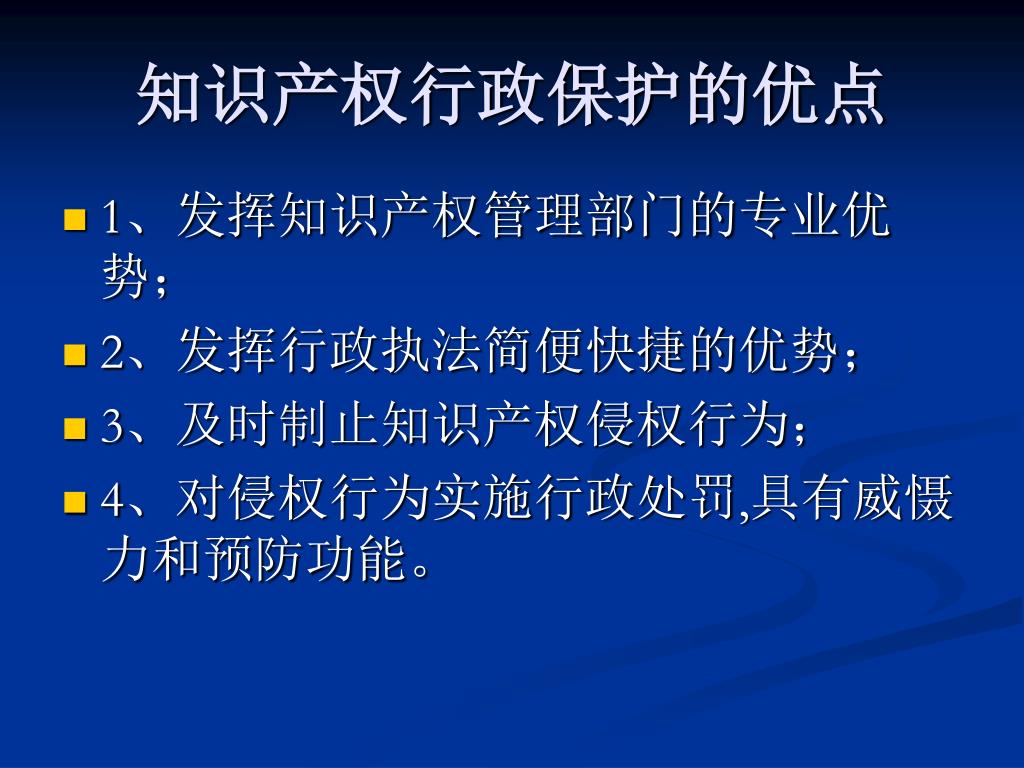 知识产权行政保护的优点

1、发挥知识产权管理部门的专业优势；

2、发挥行政执法简便快捷的优势；

3、及时制止知识产权侵权行为；

4、对侵权行为实施行政处罚,具有威慑力和预防功能。